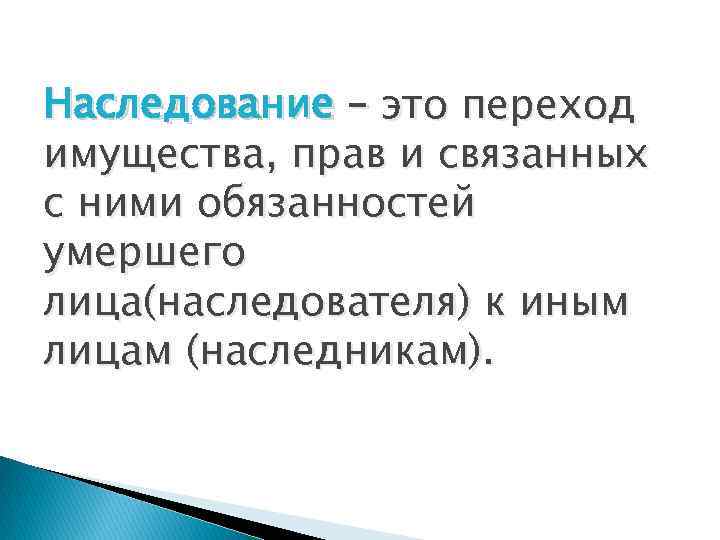 Наследование – это переход имущества, прав и связанных с ними обязанностей умершего лица(наследователя) к иным лицам (наследникам).